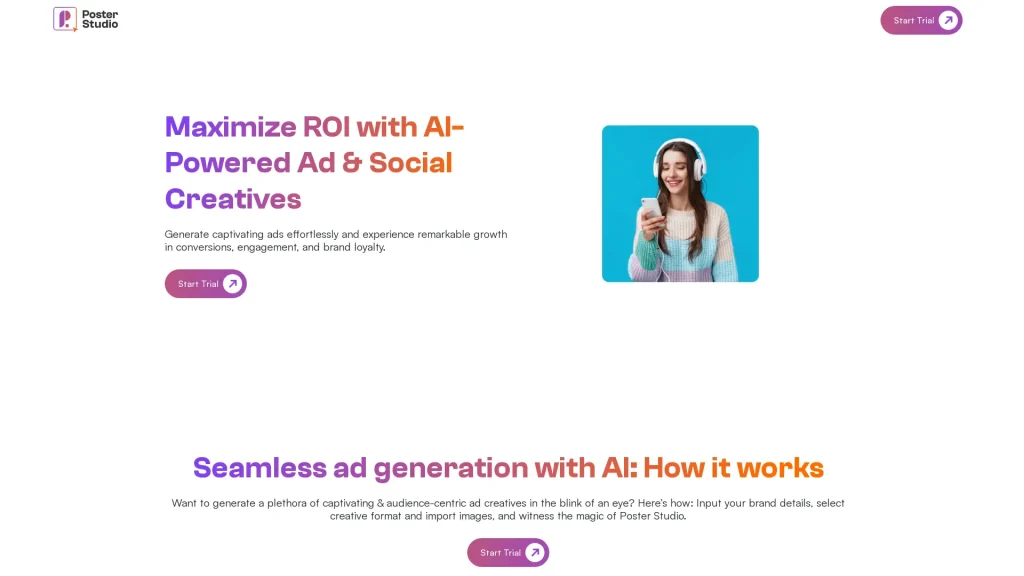 Poster Studio

Start Trial

Maximize ROI with AI-Powered Ad & Social Creatives

Generate captivating ads effortlessly and experience remarkable growth in conversions, engagement, and brand loyalty.

Start Trial

Seamless ad generation with AI: How it works

Want to generate a plethora of captivating & audience-centric ad creatives in the blink of an eye? Here's how: Input your brand details, select creative format and import images, and witness the magic of Poster Studio.

Start Trial